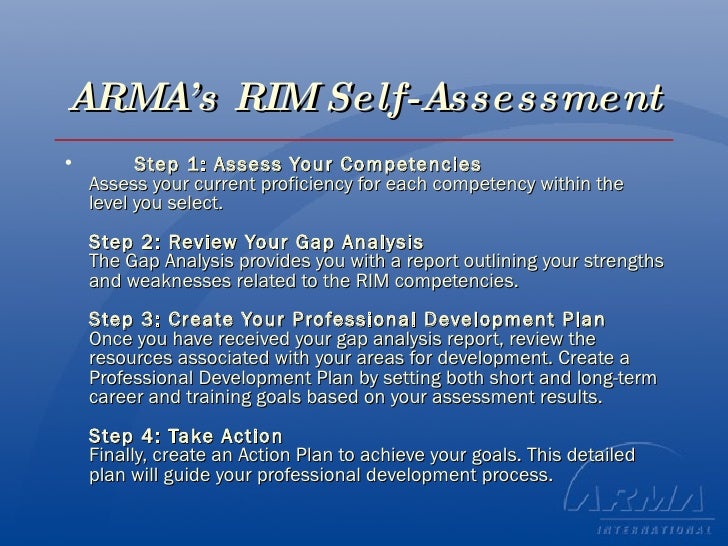 ARMA's RIM Self-Assessment

• Step 1: Assess Your Competencies
Assess your current proficiency for each competency within the level you select.

Step 2: Review Your Gap Analysis
The Gap Analysis provides you with a report outlining your strengths and weaknesses related to the RIM competencies.

Step 3: Create Your Professional Development Plan
Once you have received your gap analysis report, review the resources associated with your areas for development. Create a Professional Development Plan by setting both short and long-term career and training goals based on your assessment results.

Step 4: Take Action
Finally, create an Action Plan to achieve your goals. This detailed plan will guide your professional development process.

ARMA
INTERNATIONAL